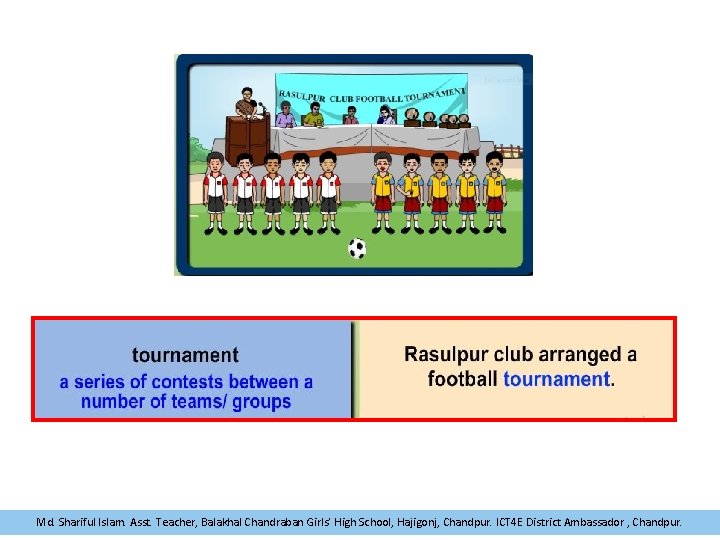 RASULPUR CLUB FOOTBALL TOURNAMENT

tournament
a series of contests between a number of teams/ groups

Rasulpur club arranged a football tournament.

Md. Shariful Islam. Asst. Teacher, Balakhal Chandraban Girls' High School, Hajigonj, Chandpur. ICT4E District Ambassador , Chandpur.